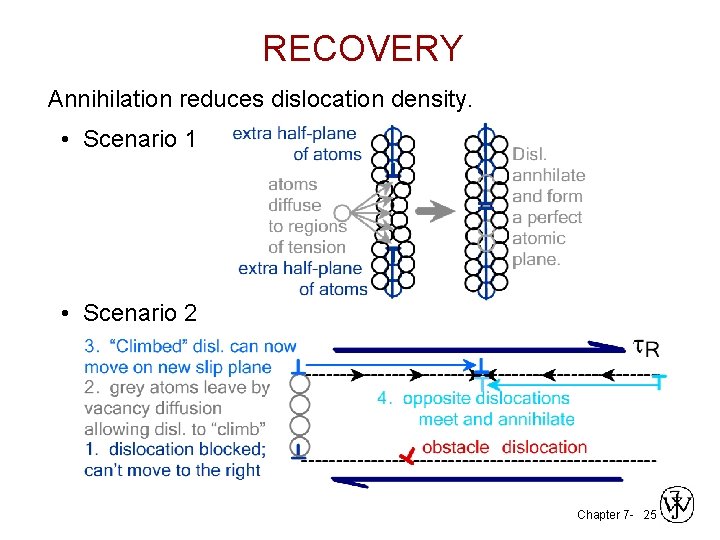 RECOVERY

Annihilation reduces dislocation density.

• Scenario 1

extra half-plane of atoms

atoms diffuse to regions of tension

extra half-plane of atoms

Disl. annhilate and form a perfect atomic plane.

• Scenario 2

3. "Climbed" disl. can now move on new slip plane

2. grey atoms leave by vacancy diffusion allowing disl. to "climb"

1. dislocation blocked; can't move to the right

$\tau_R$

4. opposite dislocations meet and annihilate

obstacle dislocation

Chapter 7- 25